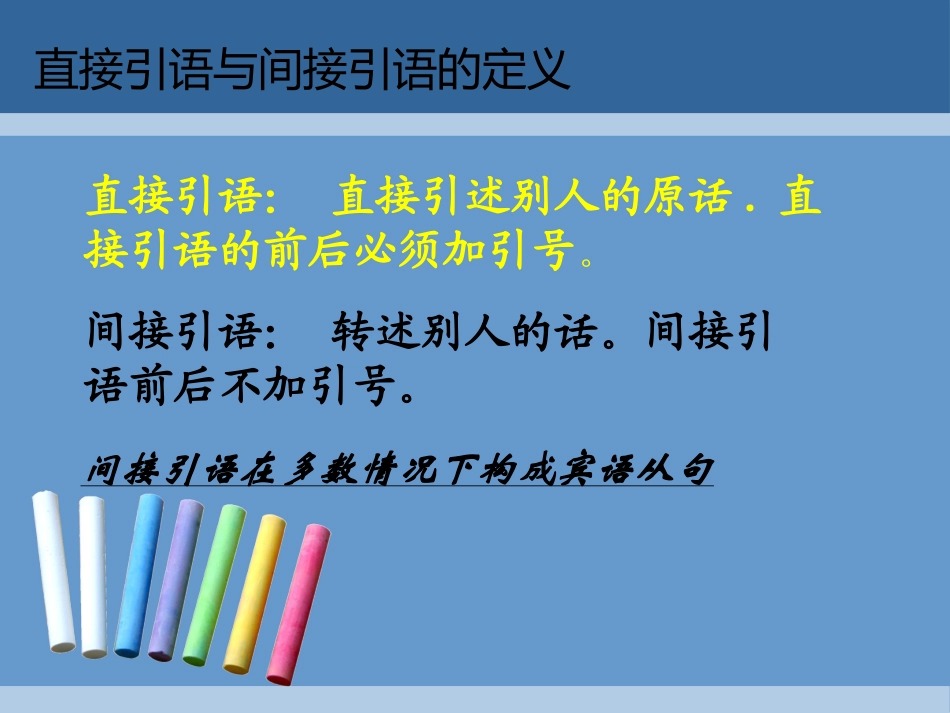 直接引语与间接引语的定义

直接引语:　直接引述别人的原话．直接引语的前后必须加引号。

间接引语:　转述别人的话。间接引语前后不加引号。

间接引语在多数情况下构成宾语从句